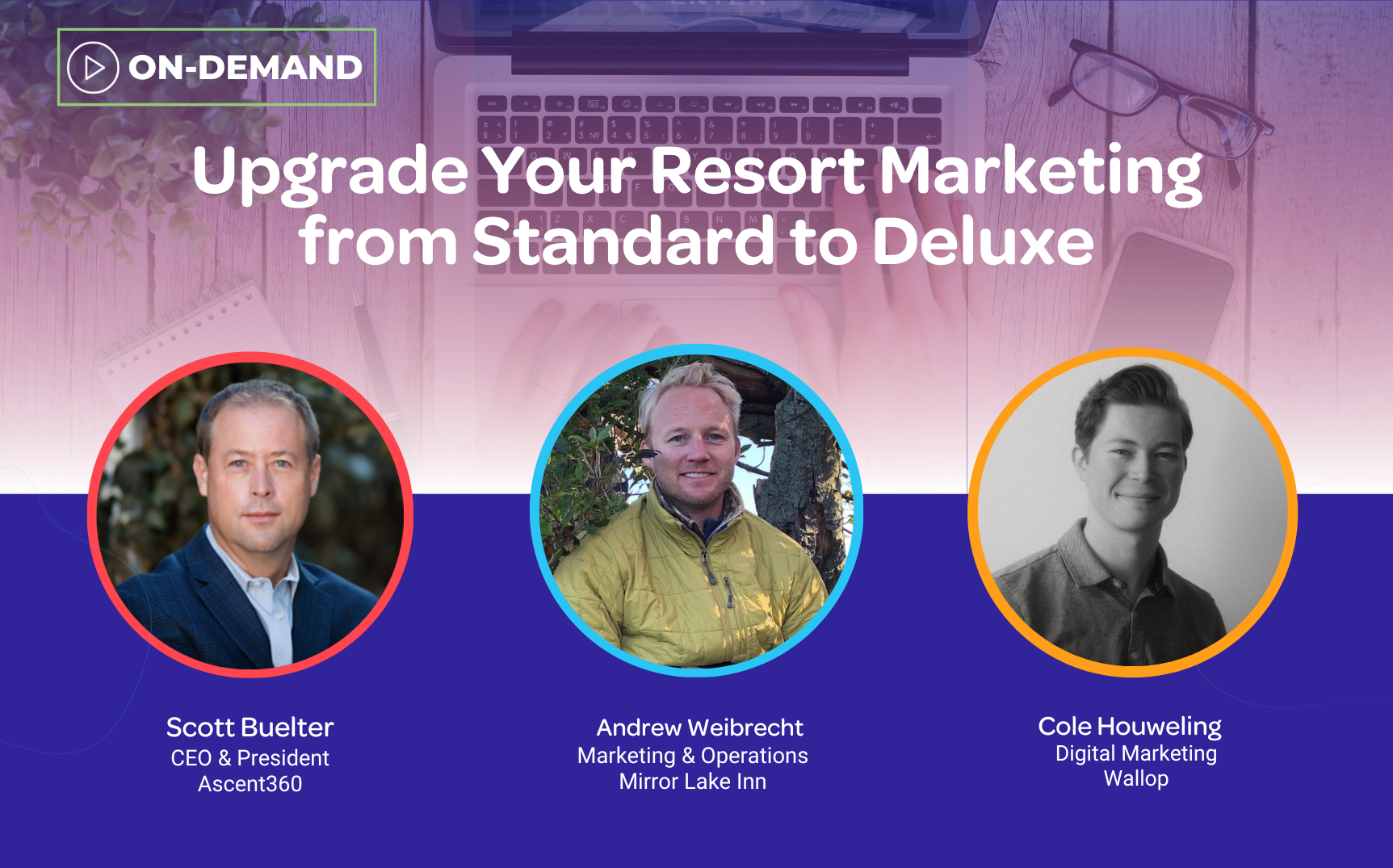 ON-DEMAND

Upgrade Your Resort Marketing from Standard to Deluxe

Scott Buelter
CEO & President
Ascent360

Andrew Weibrecht
Marketing & Operations
Mirror Lake Inn

Cole Houweling
Digital Marketing
Wallop